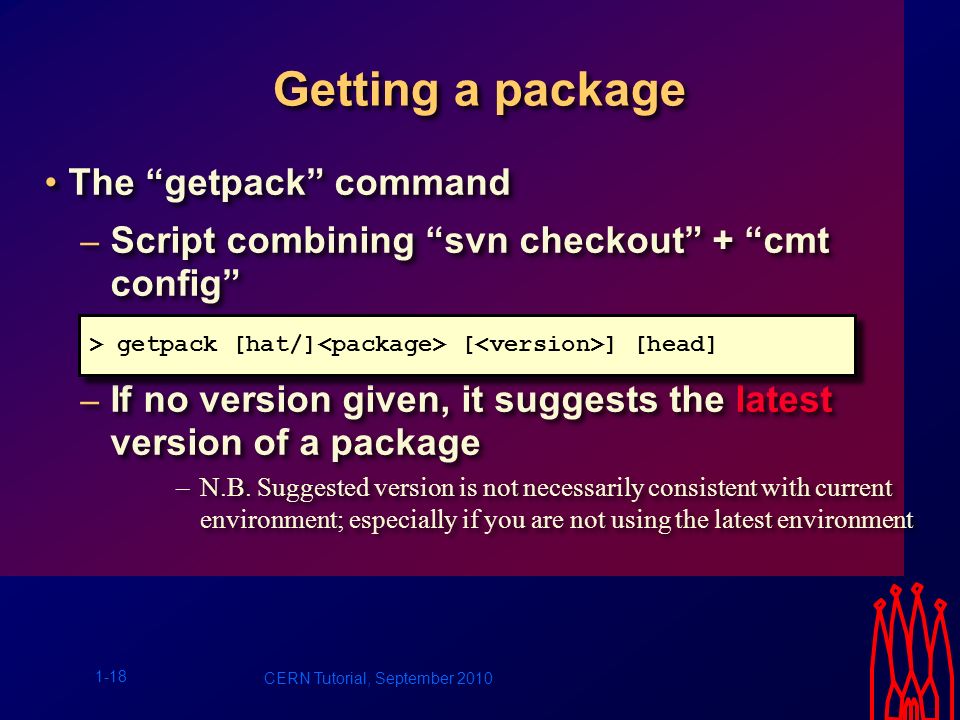 Getting a package

• The “getpack” command

– Script combining “svn checkout” + “cmt config”

> getpack [hat/]<package> [<version>] [head]

– If no version given, it suggests the latest version of a package

– N.B. Suggested version is not necessarily consistent with current environment; especially if you are not using the latest environment

1-18

CERN Tutorial, September 2010